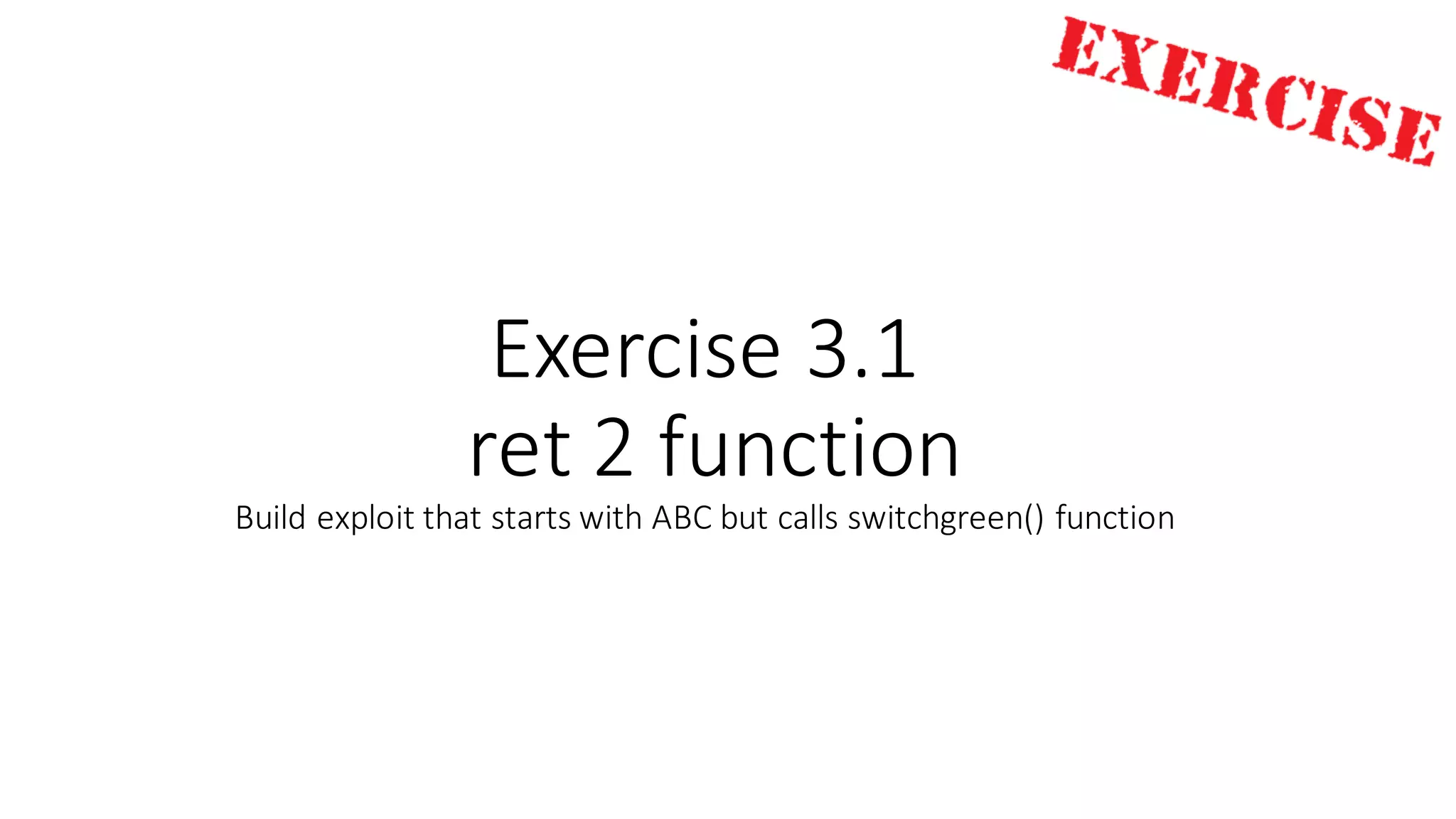 EXERCISE

Exercise 3.1
ret 2 function

Build exploit that starts with ABC but calls switchgreen() function